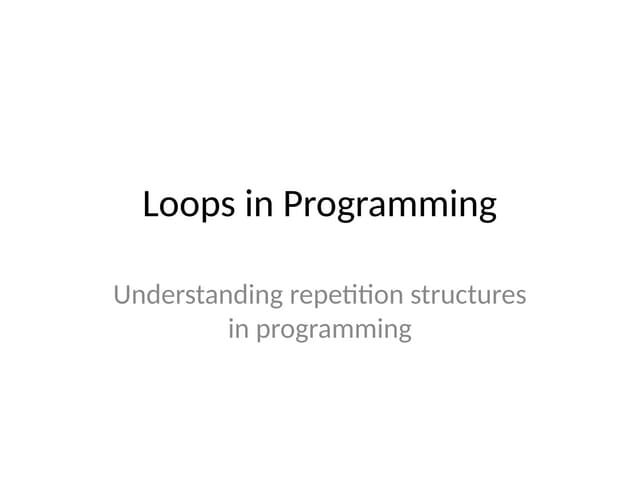 Loops in Programming

Understanding repetition structures in programming